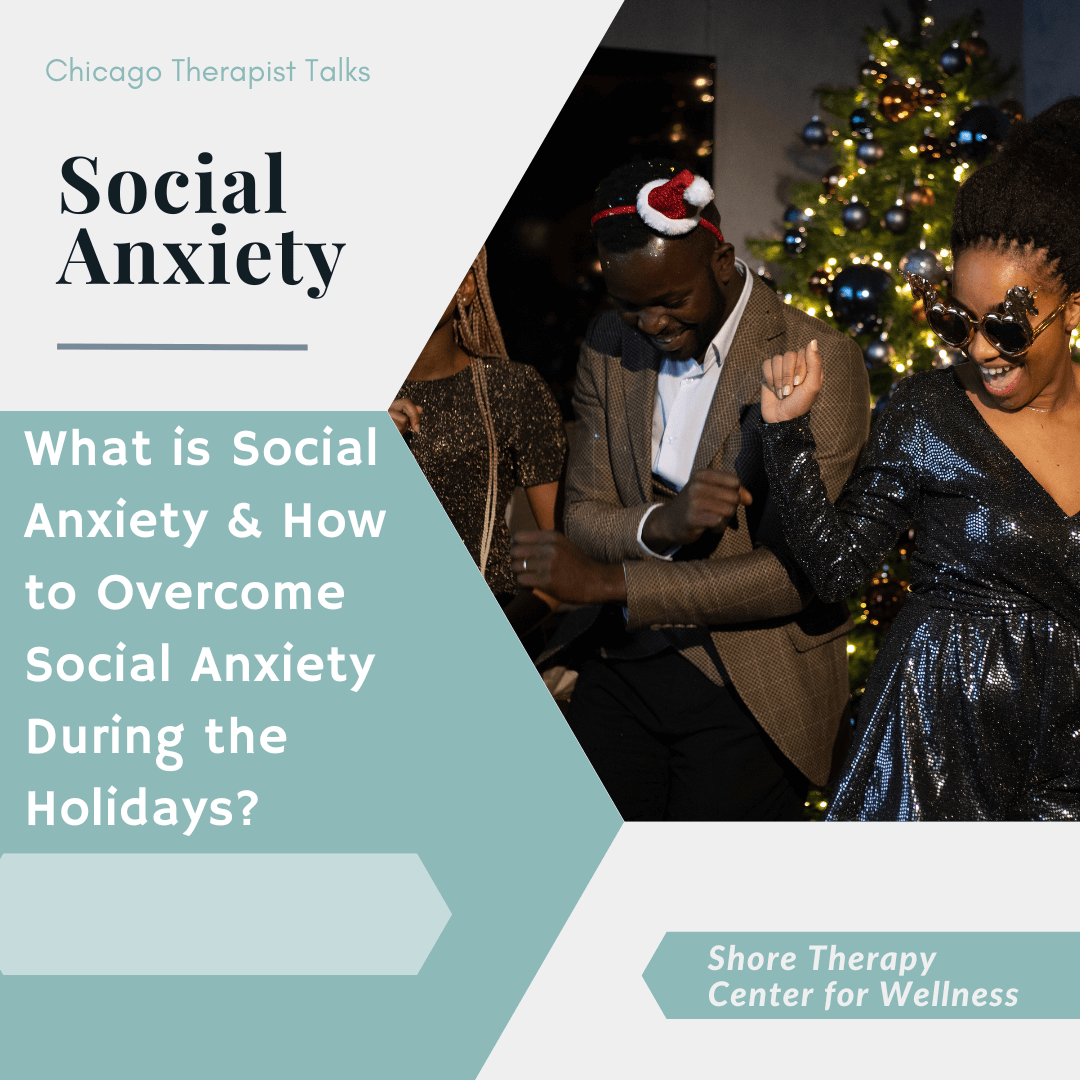 Chicago Therapist Talks

Social Anxiety

What is Social Anxiety & How to Overcome Social Anxiety During the Holidays?

Shore Therapy Center for Wellness